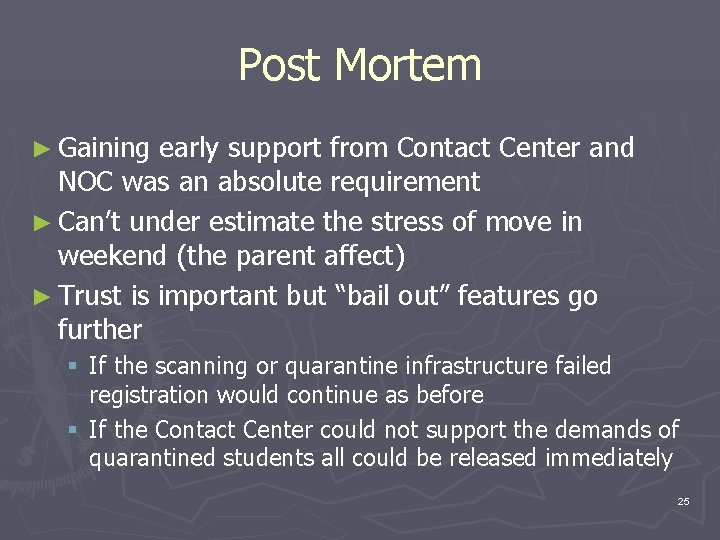 Post Mortem

► Gaining early support from Contact Center and NOC was an absolute requirement

► Can't under estimate the stress of move in weekend (the parent affect)

► Trust is important but "bail out" features go further

▪ If the scanning or quarantine infrastructure failed registration would continue as before

▪ If the Contact Center could not support the demands of quarantined students all could be released immediately

25